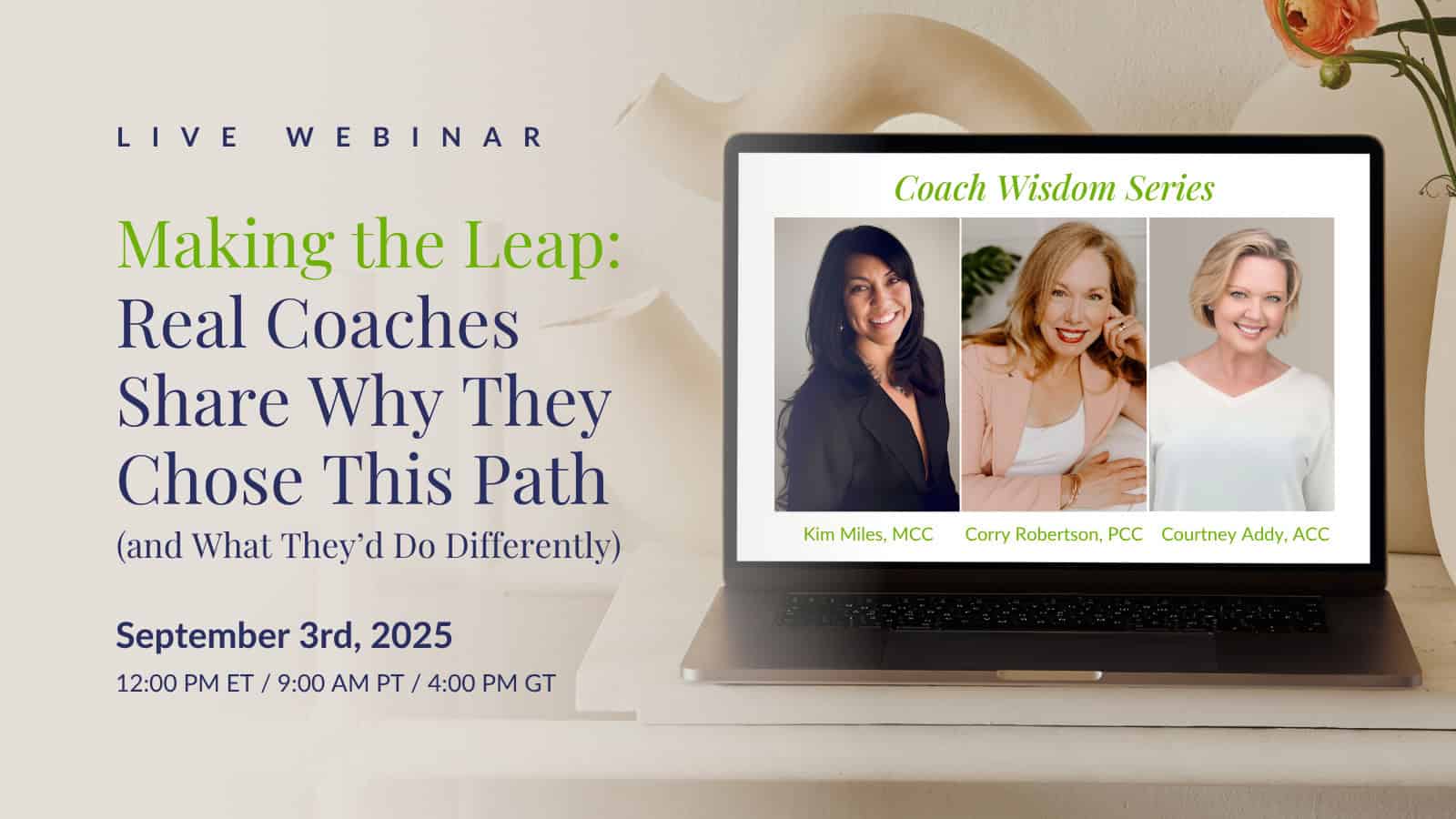 LIVE WEBINAR

Making the Leap: Real Coaches Share Why They Chose This Path (and What They'd Do Differently)

September 3rd, 2025
12:00 PM ET / 9:00 AM PT / 4:00 PM GT

Coach Wisdom Series

Kim Miles, MCC
Corry Robertson, PCC
Courtney Addy, ACC